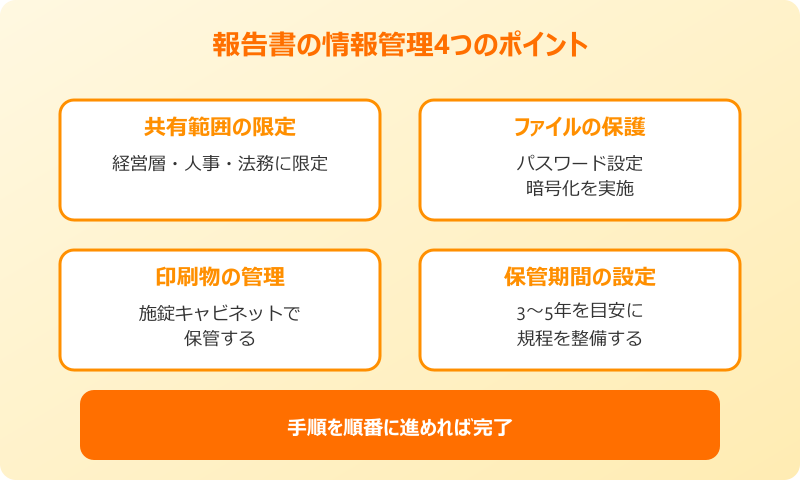 報告書の情報管理4つのポイント

共有範囲の限定

経営層・人事・法務に限定

ファイルの保護

パスワード設定
暗号化を実施

印刷物の管理

施錠キャビネットで
保管する

保管期間の設定

3〜5年を目安に
規程を整備する

手順を順番に進めれば完了